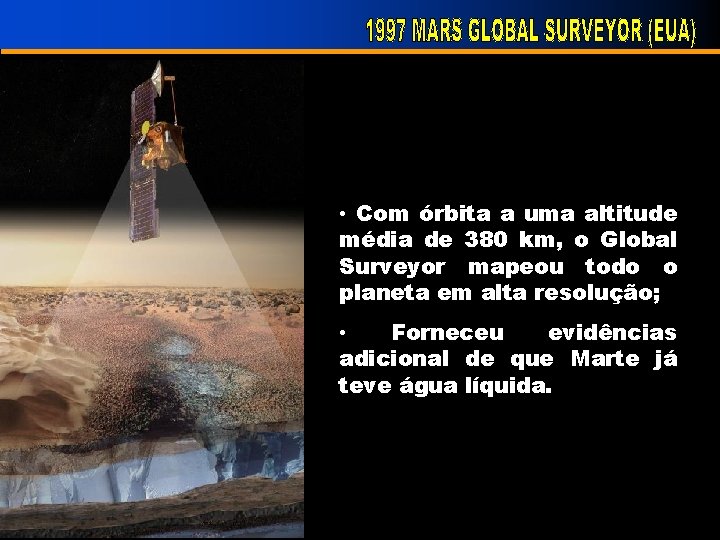 1997 MARS GLOBAL SURVEYOR (EUA)

· Com órbita a uma altitude média de 380 km, o Global Surveyor mapeou todo o planeta em alta resolução;

· Forneceu evidências adicional de que Marte já teve água líquida.